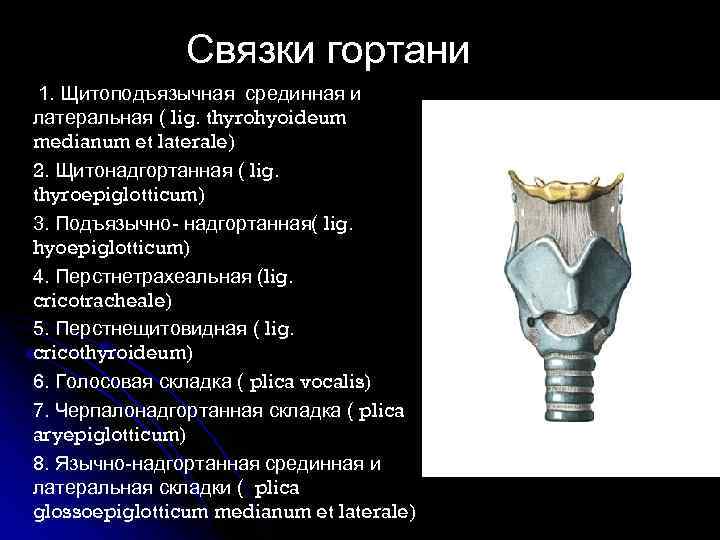 Связки гортани

1. Щитоподъязычная срединная и латеральная ( lig. thyrohyoideum medianum et laterale)

2. Щитонадгортанная ( lig. thyroepiglotticum)

3. Подъязычно- надгортанная( lig. hyoepiglotticum)

4. Перстнетрахеальная (lig. cricotracheale)

5. Перстнещитовидная ( lig. cricothyroideum)

6. Голосовая складка ( plica vocalis)

7. Черпалонадгортанная складка ( plica aryepiglotticum)

8. Язычно-надгортанная срединная и латеральная складки ( plica glossoepiglotticum medianum et laterale)